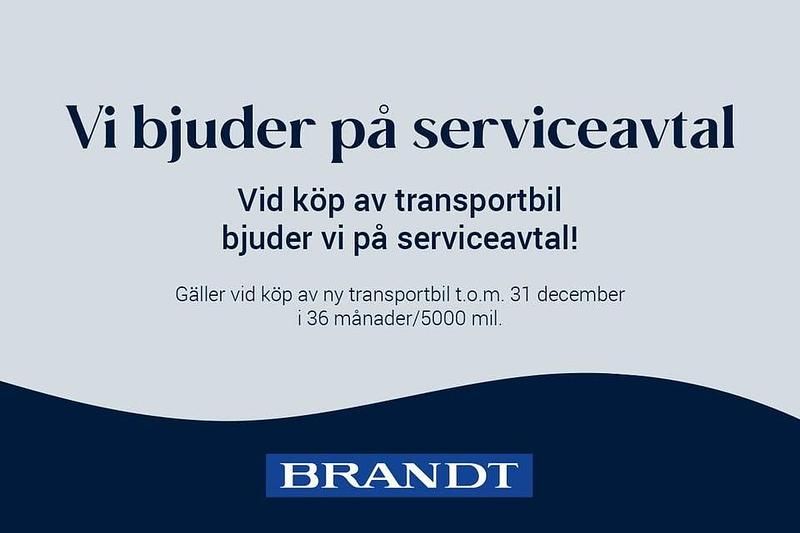 Vi bjuder på serviceavtal

Vid köp av transportbil bjuder vi på serviceavtal!

Gäller vid köp av ny transportbil t.o.m. 31 december i 36 månader/5000 mil.

BRANDT